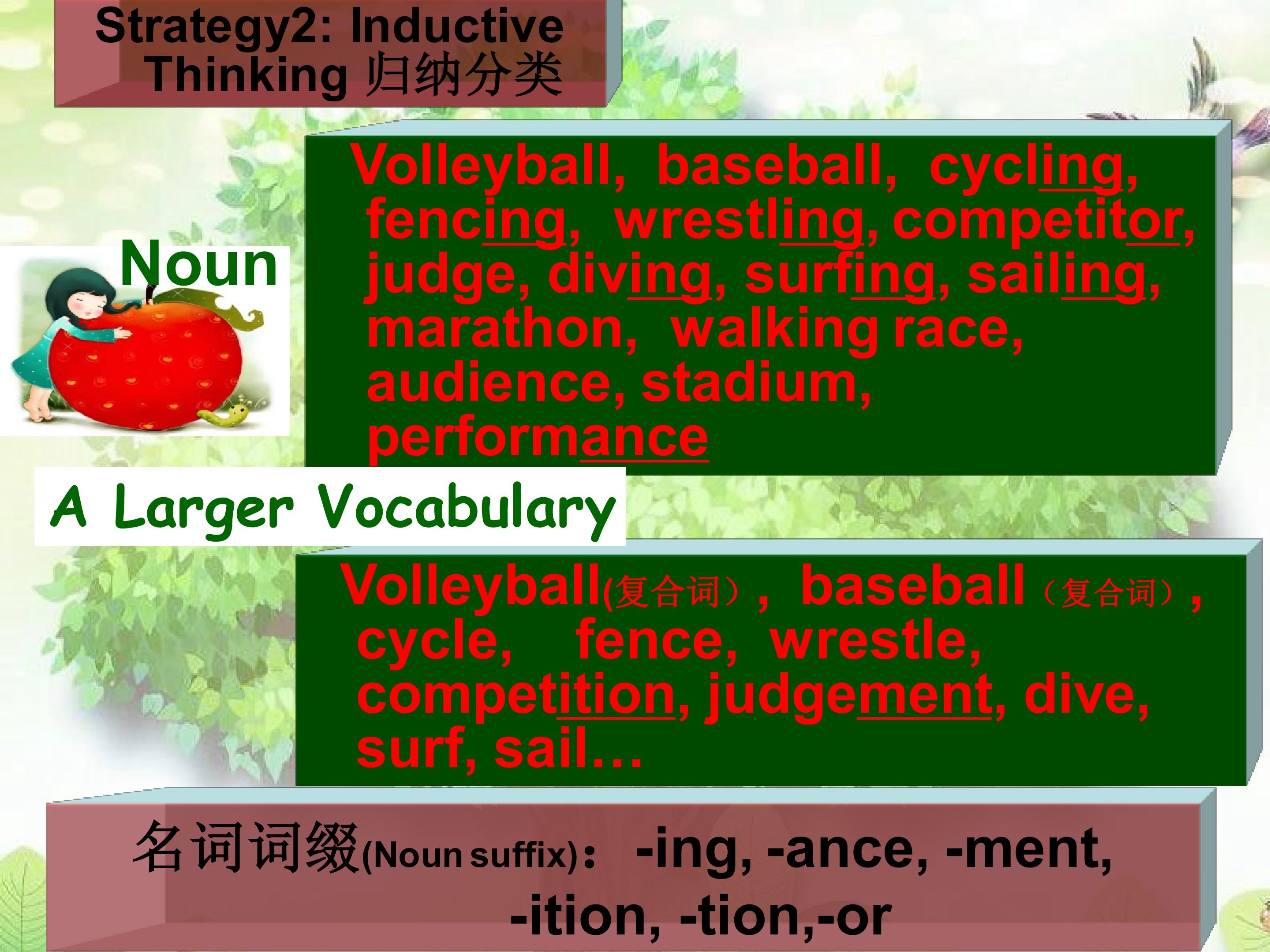 Strategy2: Inductive Thinking 归纳分类

Noun

Volleyball, baseball, cycling, fencing, wrestling, competitor, judge, diving, surfing, sailing, marathon, walking race, audience, stadium, performance

A Larger Vocabulary

Volleyball(复合词）, baseball（复合词）, cycle, fence, wrestle, competition, judgement, dive, surf, sail…

名词词缀(Noun suffix)： -ing, -ance, -ment, -ition, -tion,-or